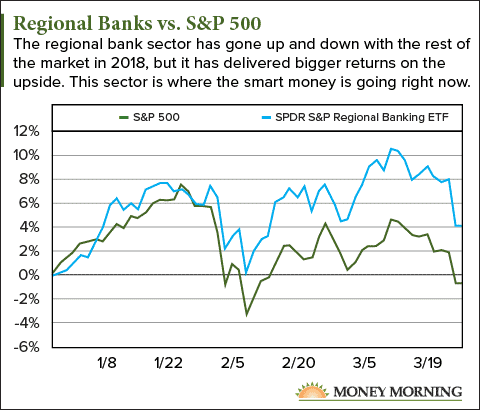 Regional Banks vs. S&P 500

The regional bank sector has gone up and down with the rest of the market in 2018, but it has delivered bigger returns on the upside. This sector is where the smart money is going right now.

S&P 500
SPDR S&P Regional Banking ETF

12%
10%
8%
6%
4%
2%
0%
-2%
-4%
-6%

1/8
1/22
2/5
2/20
3/5
3/19

MONEY MORNING